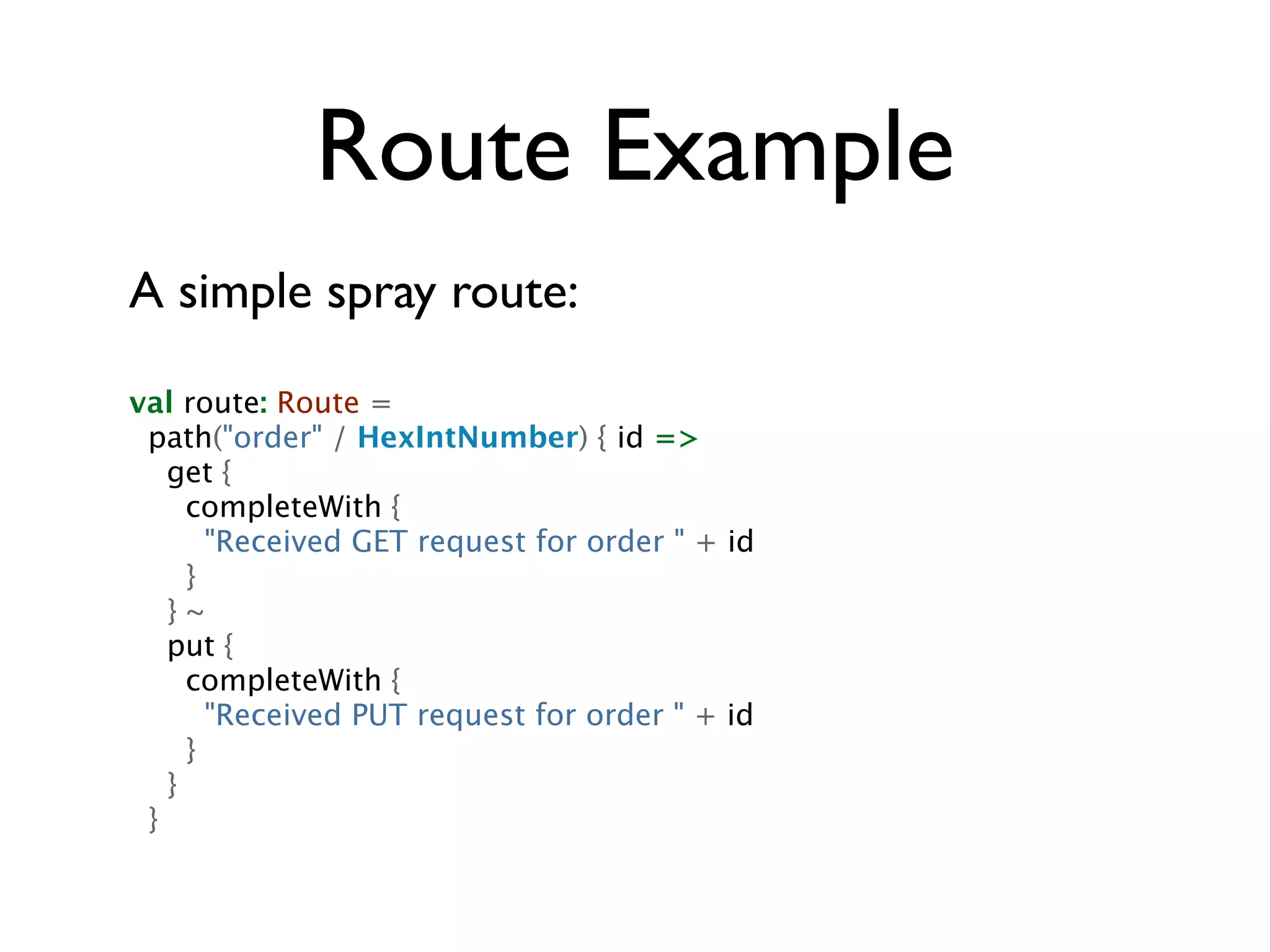 Route Example

A simple spray route:

val route: Route =
  path("order" / HexIntNumber) { id =>
    get {
      completeWith {
        "Received GET request for order " + id
      }
    } ~
    put {
      completeWith {
        "Received PUT request for order " + id
      }
    }
  }